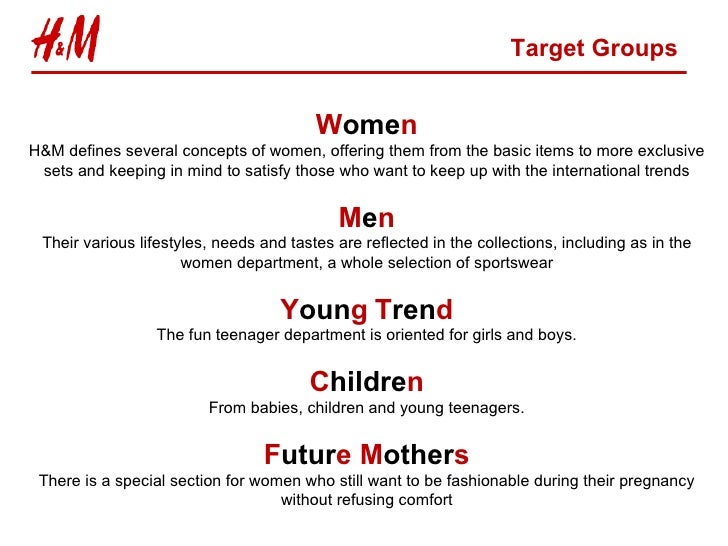 H&M

Target Groups

Women

H&M defines several concepts of women, offering them from the basic items to more exclusive sets and keeping in mind to satisfy those who want to keep up with the international trends

Men

Their various lifestyles, needs and tastes are reflected in the collections, including as in the women department, a whole selection of sportswear

Young Trend

The fun teenager department is oriented for girls and boys.

Children

From babies, children and young teenagers.

Future Mothers

There is a special section for women who still want to be fashionable during their pregnancy without refusing comfort